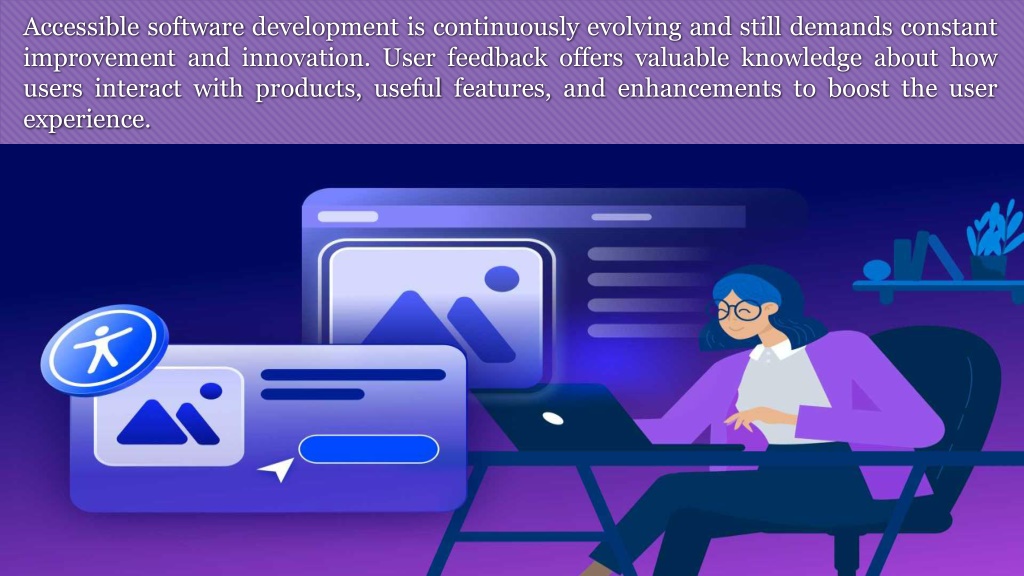 Accessible software development is continuously evolving and still demands constant improvement and innovation. User feedback offers valuable knowledge about how users interact with products, useful features, and enhancements to boost the user experience.